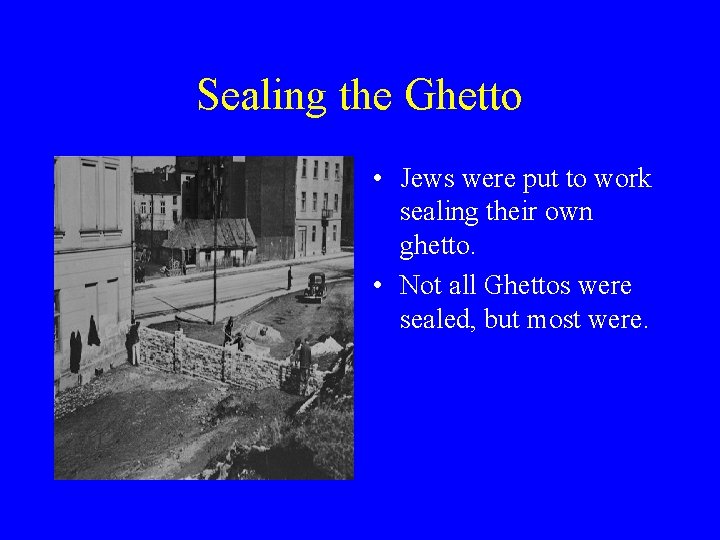 Sealing the Ghetto

• Jews were put to work sealing their own ghetto.
• Not all Ghettos were sealed, but most were.